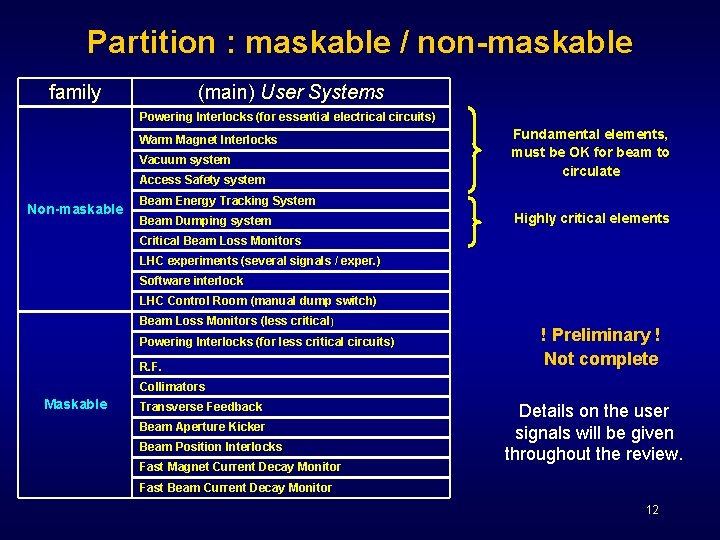 Partition : maskable / non-maskable

| family | (main) User Systems |
|---|---|
| Non-maskable | Powering Interlocks (for essential electrical circuits) |
| | Warm Magnet Interlocks |
| | Vacuum system |
| | Access Safety system |
| | Beam Energy Tracking System |
| | Beam Dumping system |
| | Critical Beam Loss Monitors |
| | LHC experiments (several signals / exper.) |
| | Software interlock |
| | LHC Control Room (manual dump switch) |
| Maskable | Beam Loss Monitors (less critical) |
| | Powering Interlocks (for less critical circuits) |
| | R.F. |
| | Collimators |
| | Transverse Feedback |
| | Beam Aperture Kicker |
| | Beam Position Interlocks |
| | Fast Magnet Current Decay Monitor |
| | Fast Beam Current Decay Monitor |

Fundamental elements, must be OK for beam to circulate

Highly critical elements

! Preliminary !
Not complete

Details on the user signals will be given throughout the review.

12